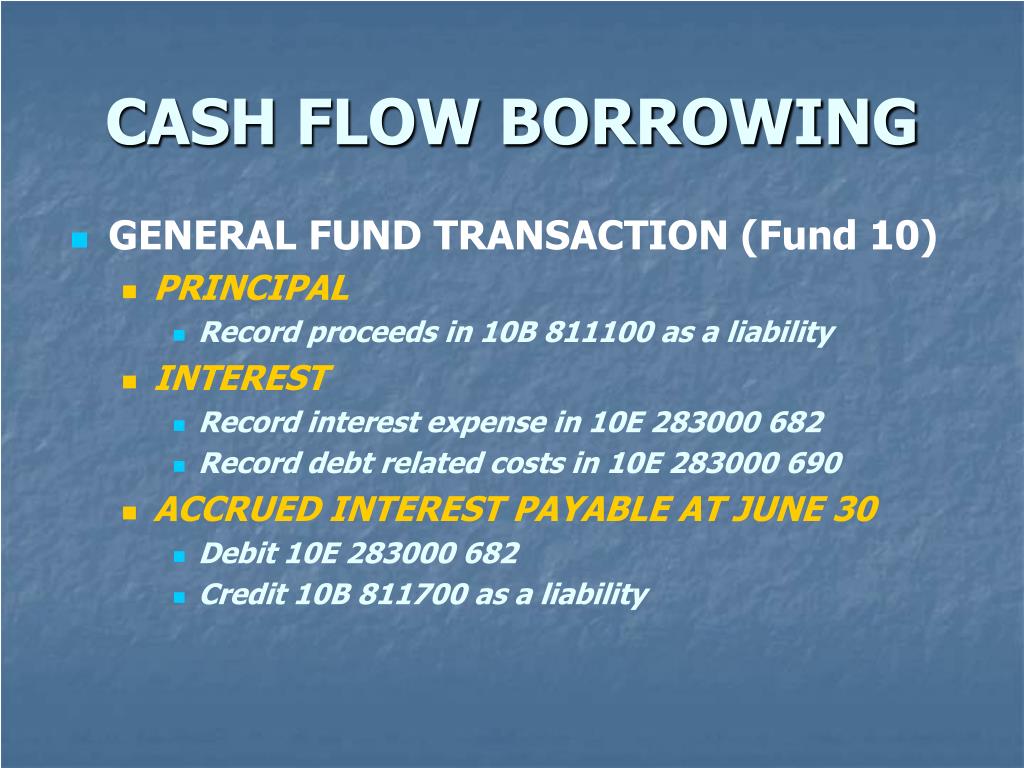 CASH FLOW BORROWING

GENERAL FUND TRANSACTION (Fund 10)

PRINCIPAL

Record proceeds in 10B 811100 as a liability

INTEREST

Record interest expense in 10E 283000 682

Record debt related costs in 10E 283000 690

ACCRUED INTEREST PAYABLE AT JUNE 30

Debit 10E 283000 682

Credit 10B 811700 as a liability